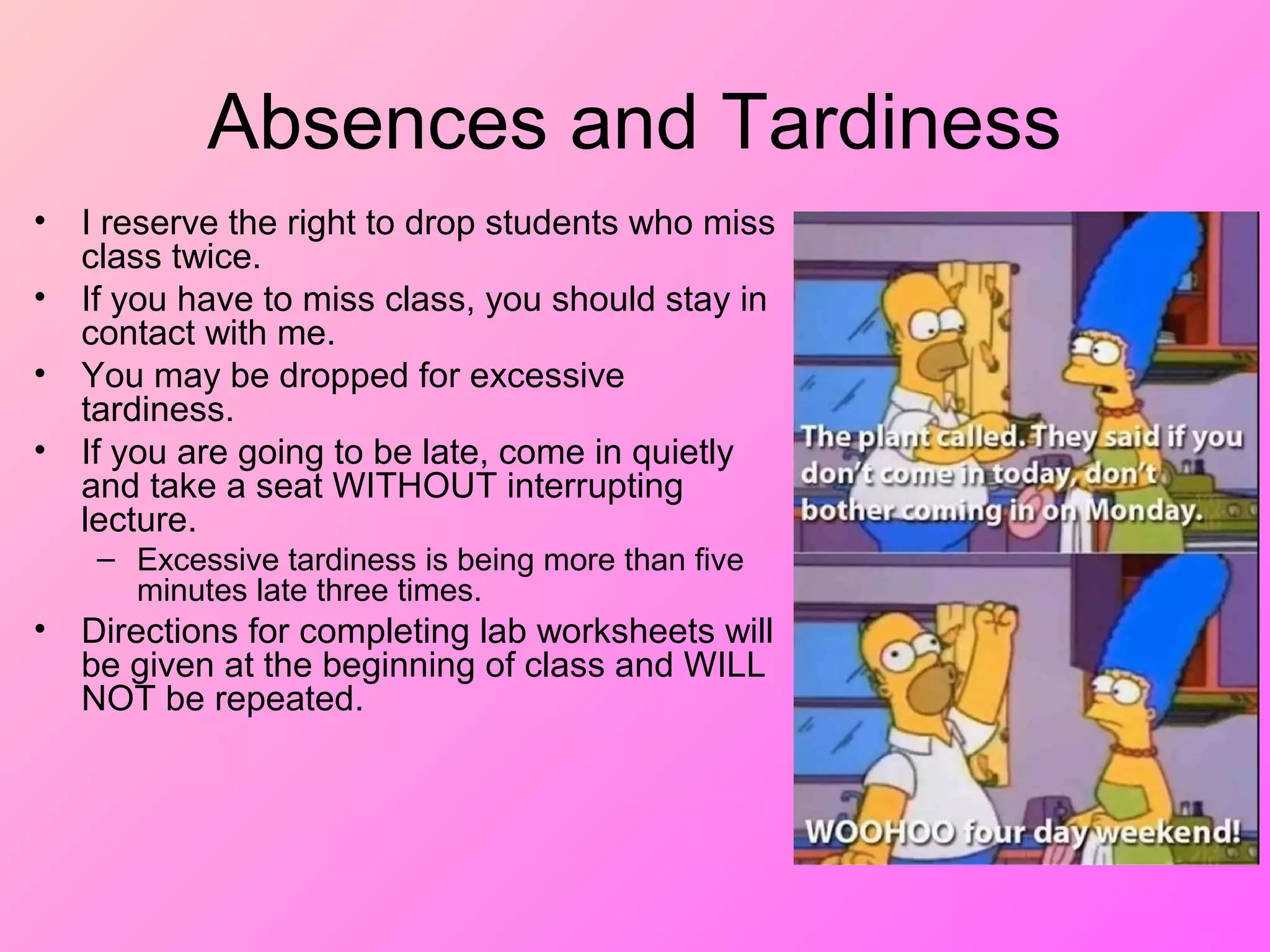 Absences and Tardiness

• I reserve the right to drop students who miss class twice.
• If you have to miss class, you should stay in contact with me.
• You may be dropped for excessive tardiness.
• If you are going to be late, come in quietly and take a seat WITHOUT interrupting lecture.
  – Excessive tardiness is being more than five minutes late three times.
• Directions for completing lab worksheets will be given at the beginning of class and WILL NOT be repeated.

The plant called. They said if you don't come in today, don't bother coming in on Monday.

WOOHOO four day weekend!